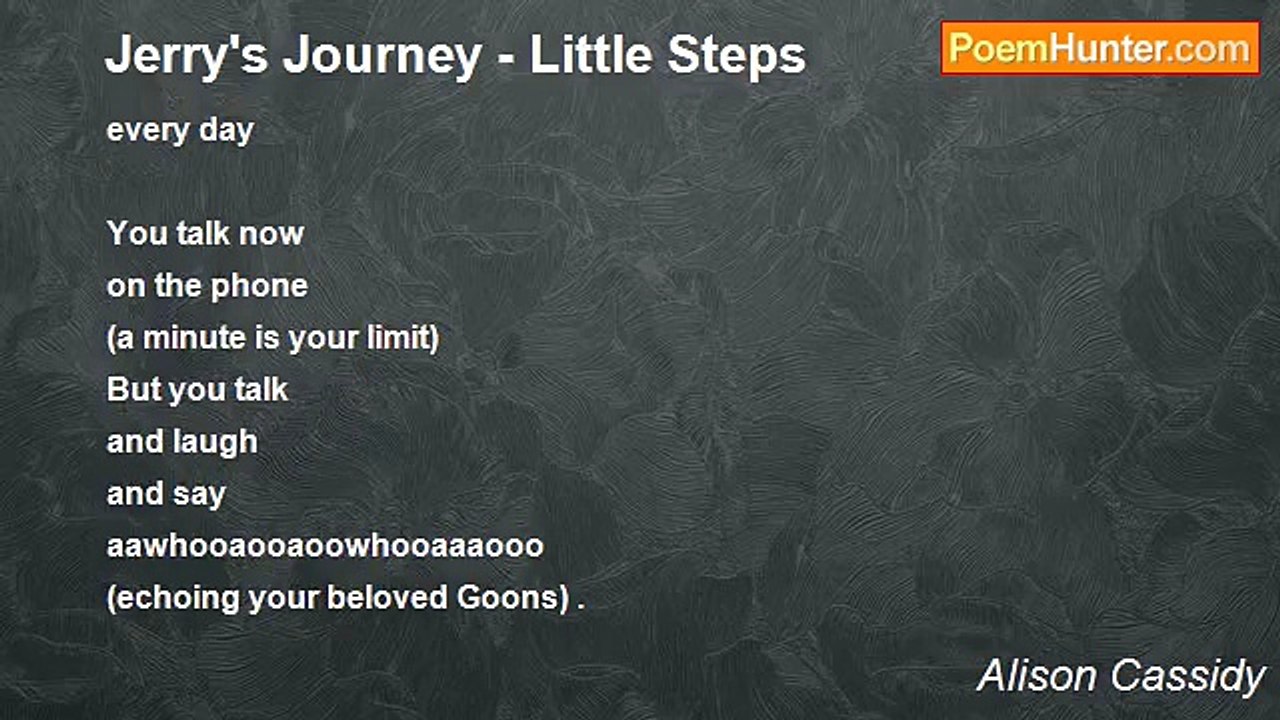 Jerry's Journey - Little Steps

PoemHunter.com

every day

You talk now
on the phone
(a minute is your limit)
But you talk
and laugh
and say
aawhooaooaoowhooaaaooo
(echoing your beloved Goons) .

Alison Cassidy